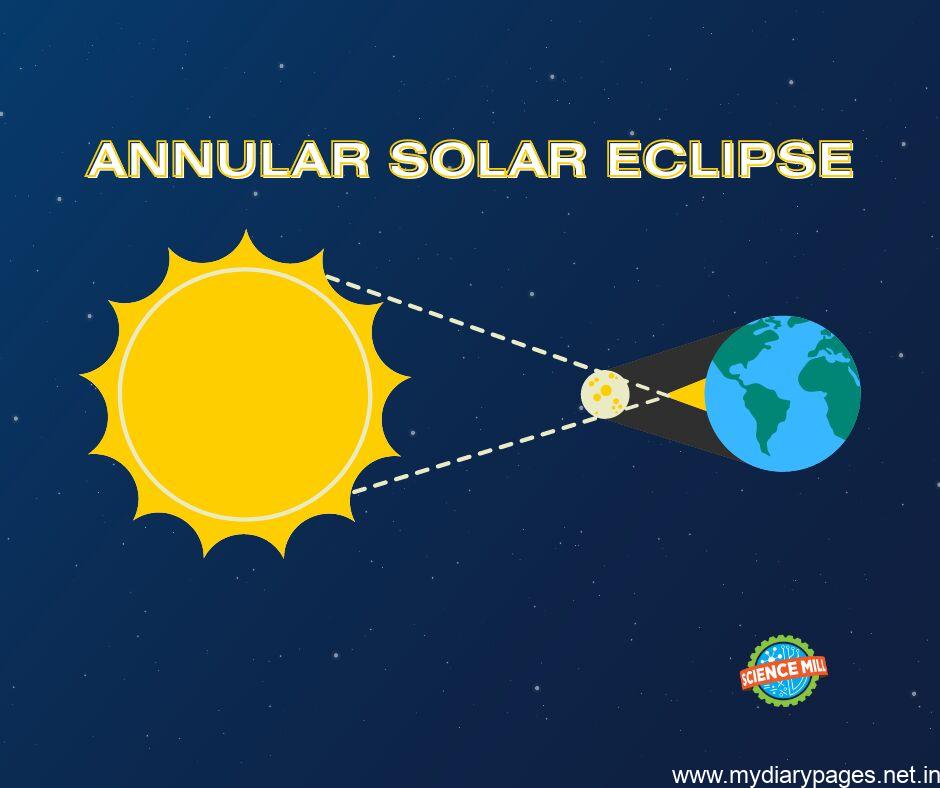 ANNULAR SOLAR ECLIPSE

SCIENCE MILL

www.mydiarypages.net.in